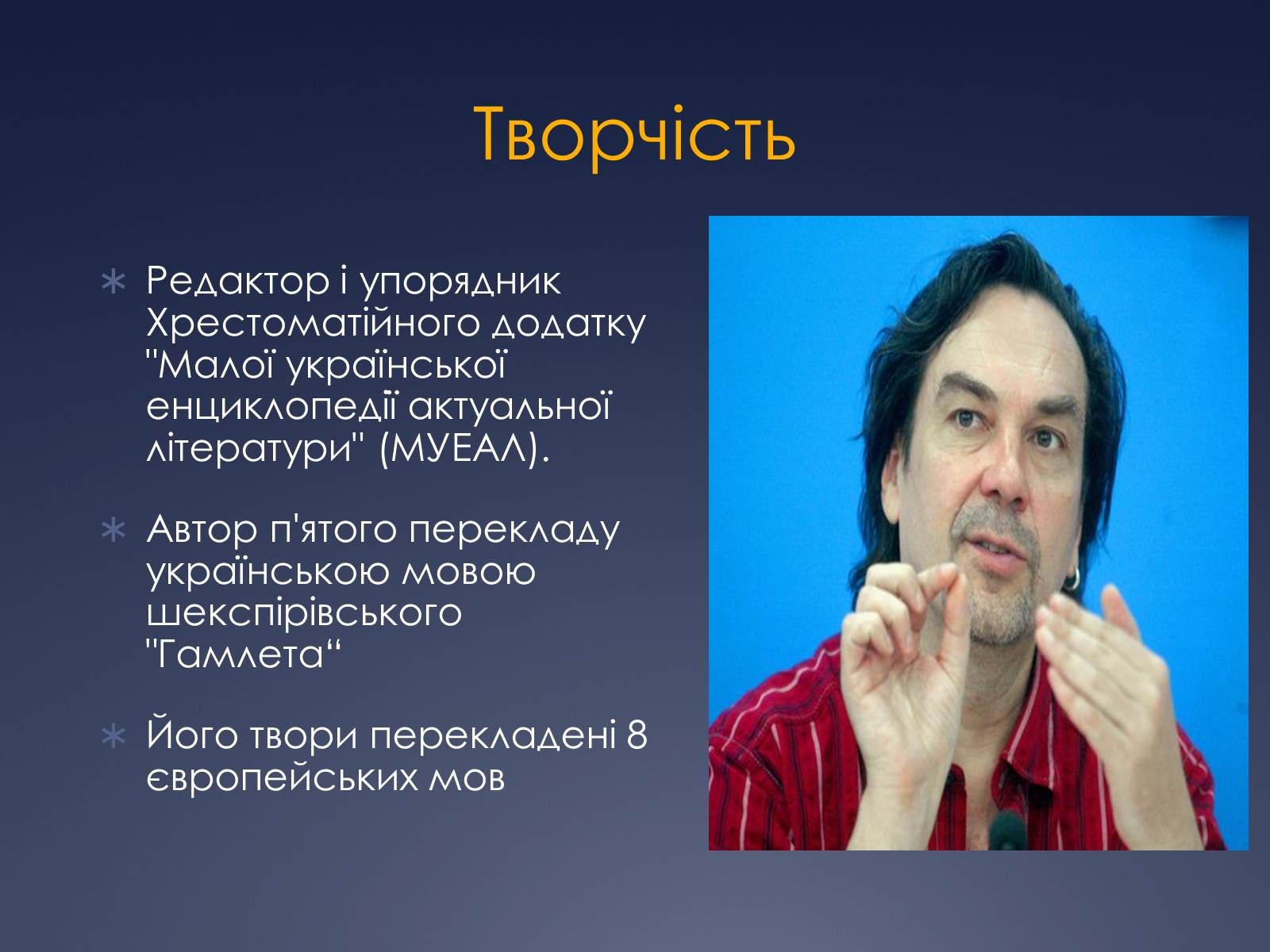 Творчість

∗ Редактор і упорядник Хрестоматійного додатку "Малої української енциклопедії актуальної літератури" (МУЕАЛ).

∗ Автор п'ятого перекладу українською мовою шекспірівського "Гамлета“

∗ Його твори перекладені 8 європейських мов